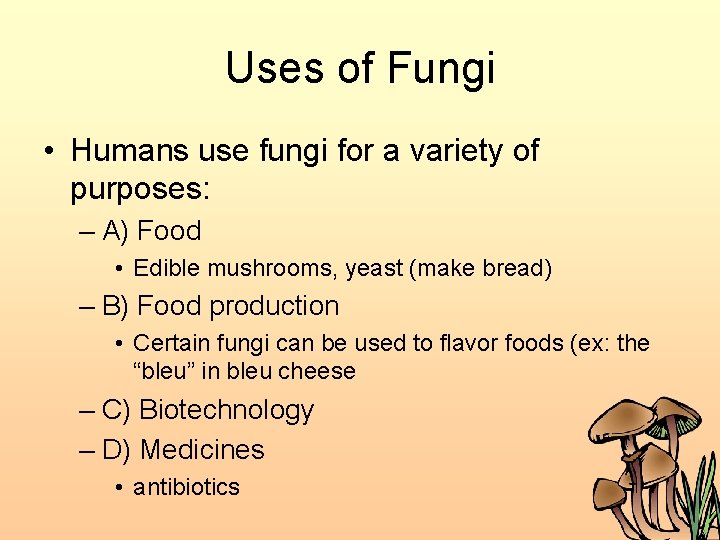 Uses of Fungi

• Humans use fungi for a variety of purposes:

– A) Food

• Edible mushrooms, yeast (make bread)

– B) Food production

• Certain fungi can be used to flavor foods (ex: the “bleu” in bleu cheese

– C) Biotechnology

– D) Medicines

• antibiotics